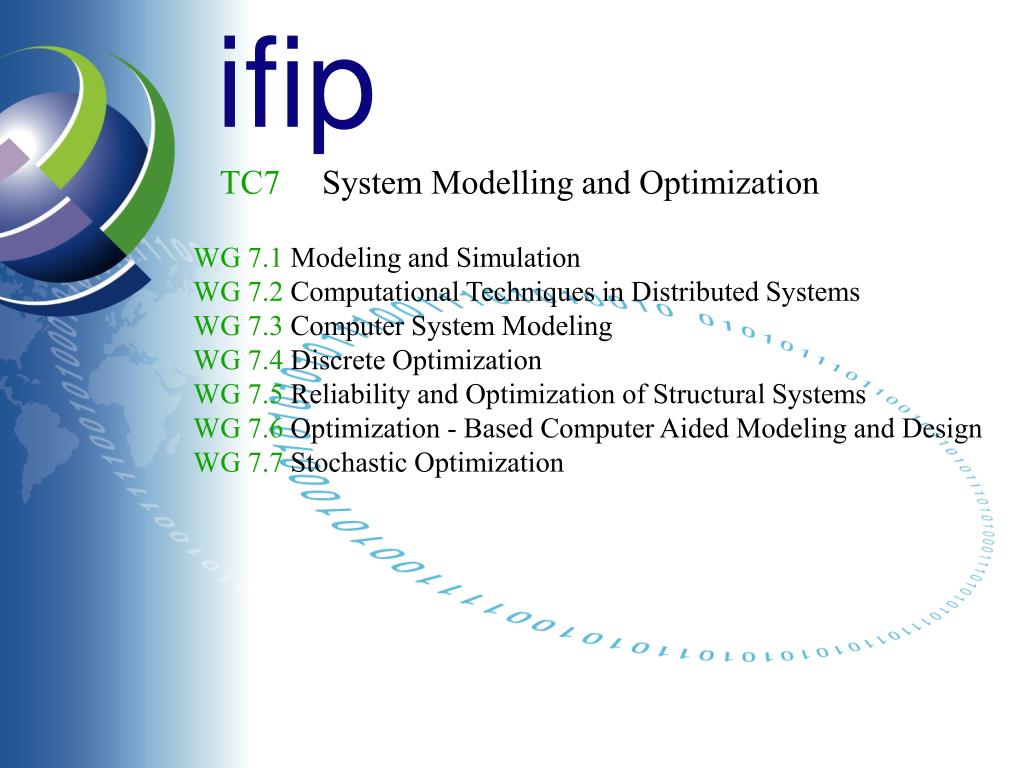 ifip

TC7 System Modelling and Optimization

WG 7.1 Modeling and Simulation
WG 7.2 Computational Techniques in Distributed Systems
WG 7.3 Computer System Modeling
WG 7.4 Discrete Optimization
WG 7.5 Reliability and Optimization of Structural Systems
WG 7.6 Optimization - Based Computer Aided Modeling and Design
WG 7.7 Stochastic Optimization